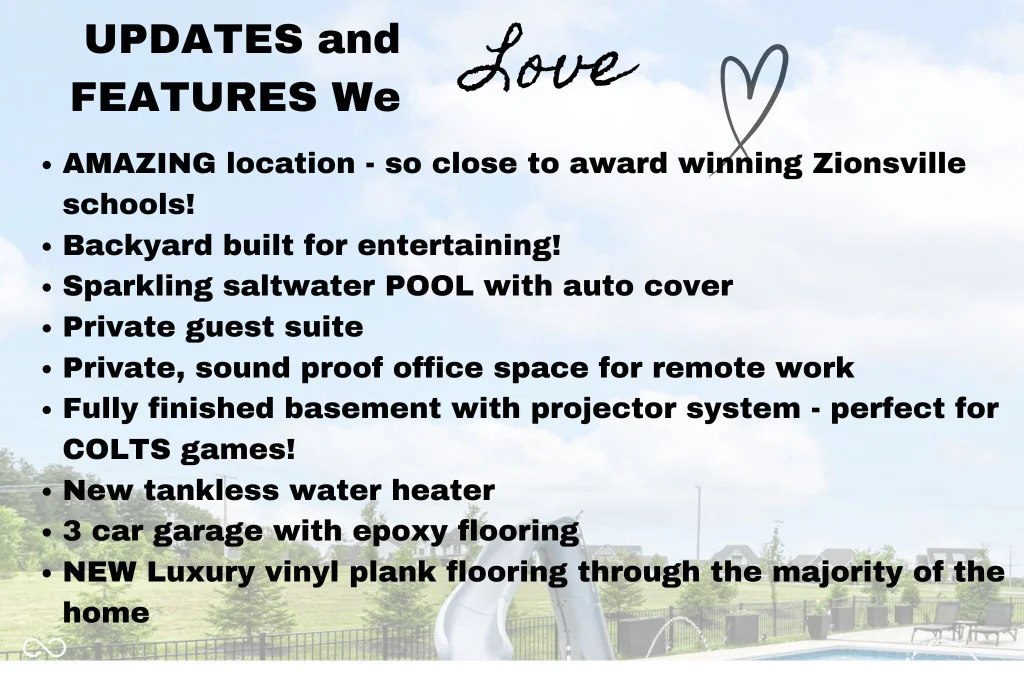 UPDATES and FEATURES We

Love

• AMAZING location - so close to award winning Zionsville schools!
• Backyard built for entertaining!
• Sparkling saltwater POOL with auto cover
• Private guest suite
• Private, sound proof office space for remote work
• Fully finished basement with projector system - perfect for COLTS games!
• New tankless water heater
• 3 car garage with epoxy flooring
• NEW Luxury vinyl plank flooring through the majority of the home